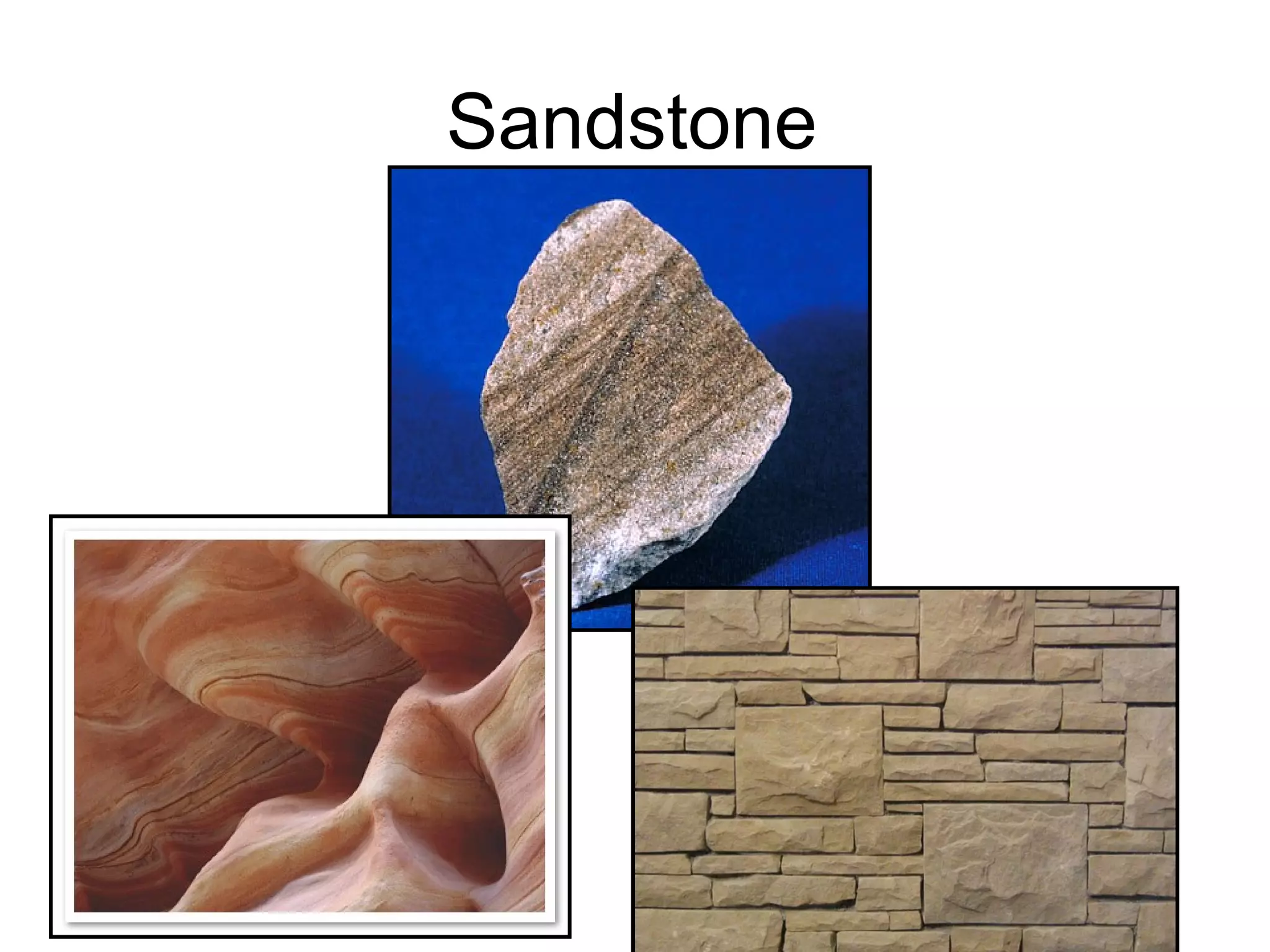 Sandstone